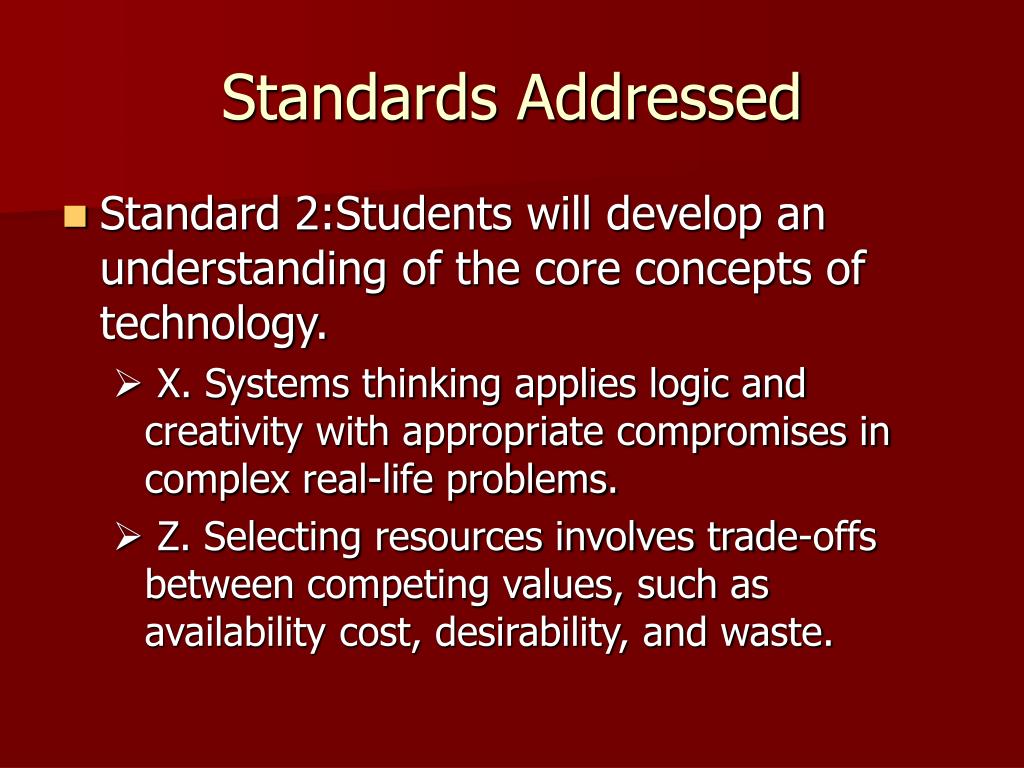 Standards Addressed

Standard 2:Students will develop an understanding of the core concepts of technology.

X. Systems thinking applies logic and creativity with appropriate compromises in complex real-life problems.

Z. Selecting resources involves trade-offs between competing values, such as availability cost, desirability, and waste.